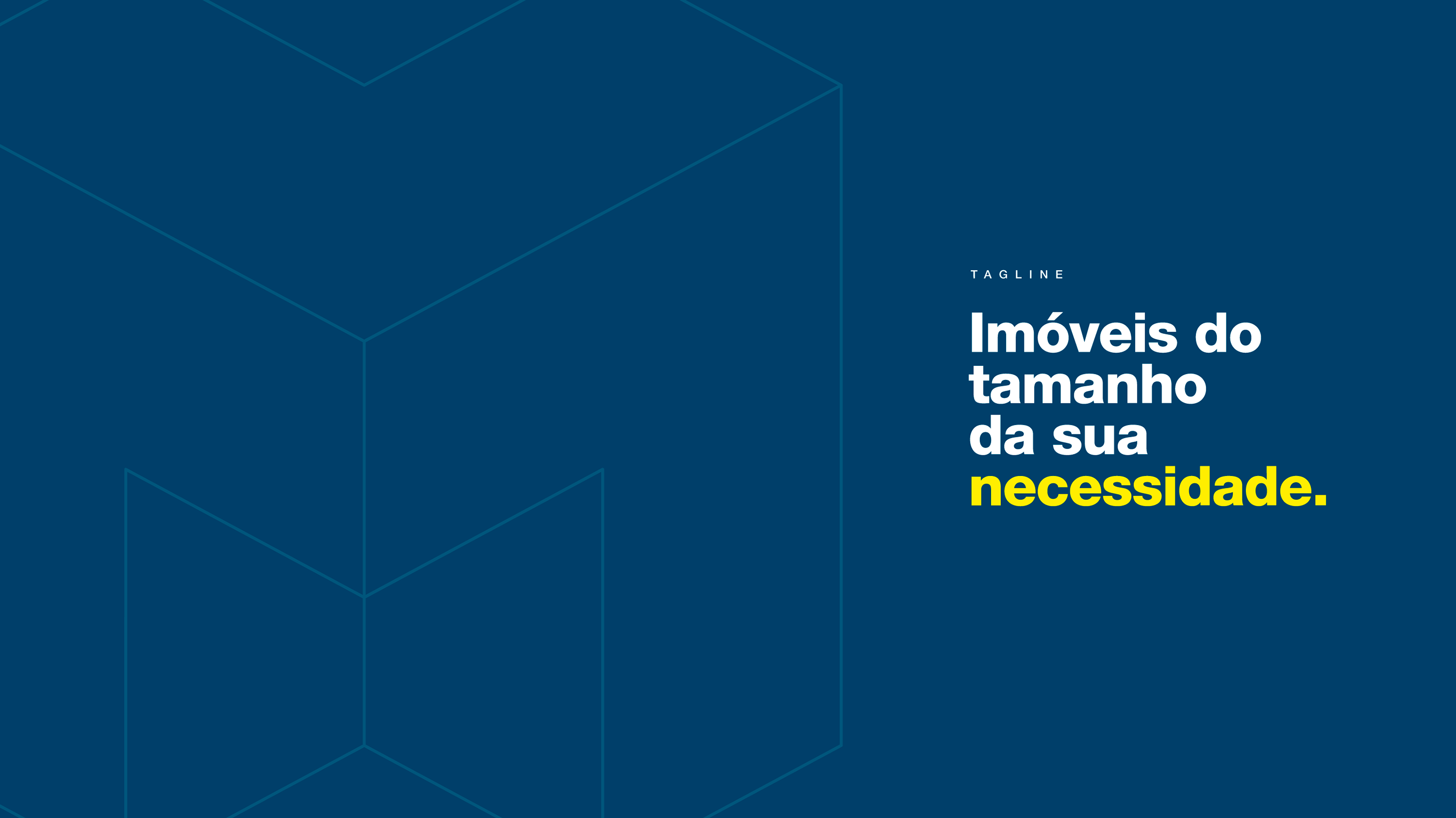 TAGLINE

Imóveis do tamanho da sua necessidade.